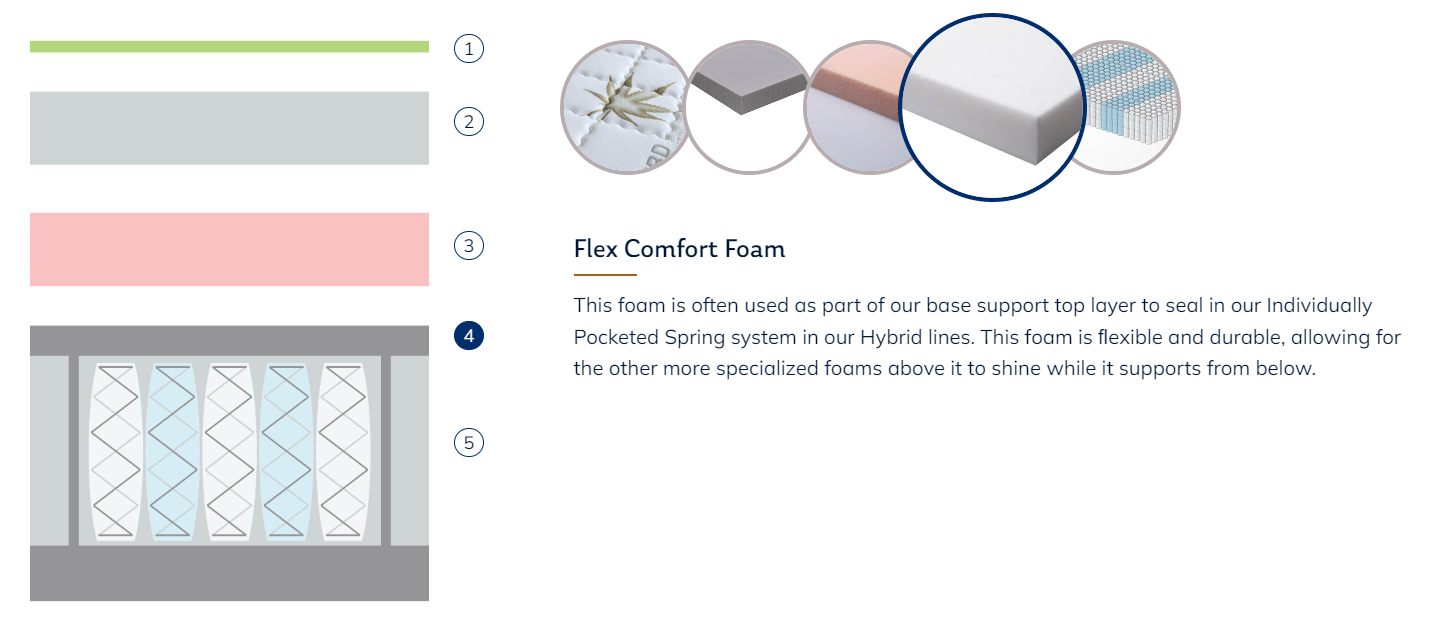 1
2
3
4
5

Flex Comfort Foam

This foam is often used as part of our base support top layer to seal in our Individually Pocketed Spring system in our Hybrid lines. This foam is flexible and durable, allowing for the other more specialized foams above it to shine while it supports from below.